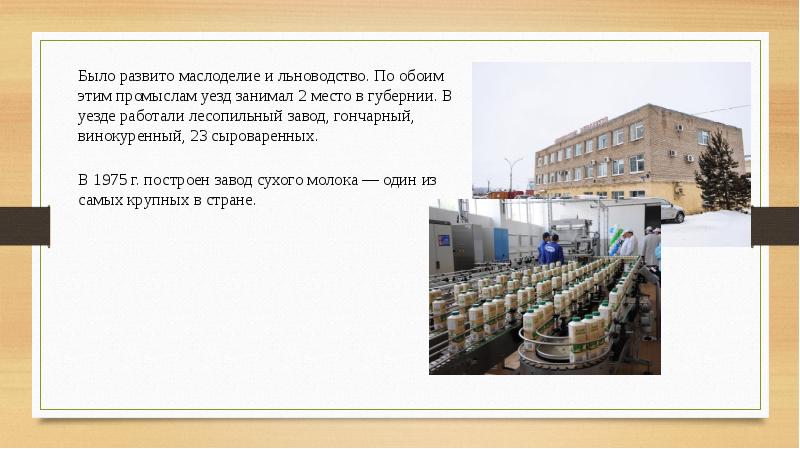 Было развито маслоделие и льноводство. По обоим этим промыслам уезд занимал 2 место в губернии. В уезде работали лесопильный завод, гончарный, винокуренный, 23 сыроваренных.

В 1975 г. построен завод сухого молока — один из самых крупных в стране.